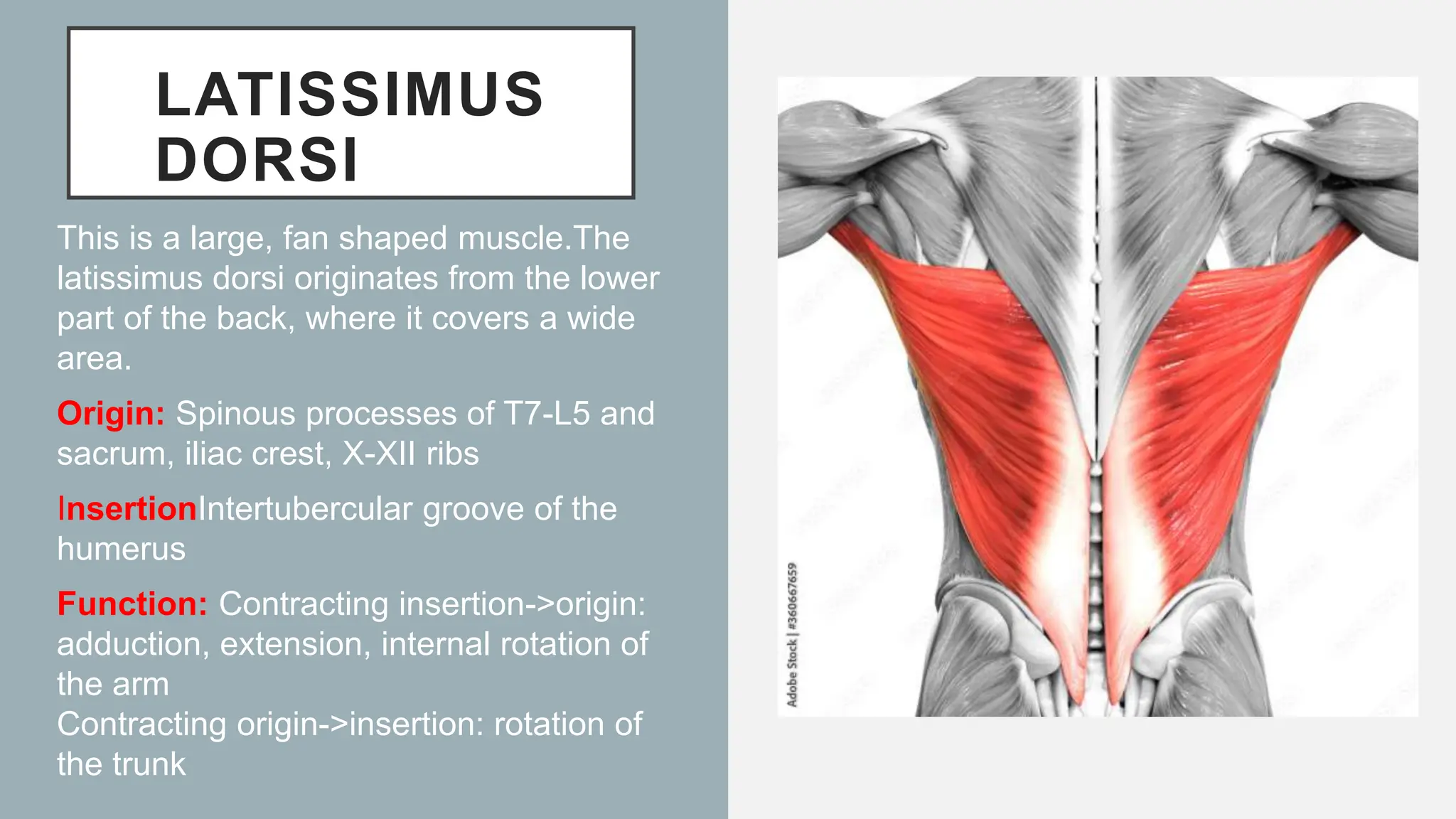 LATISSIMUS DORSI

This is a large, fan shaped muscle.The latissimus dorsi originates from the lower part of the back, where it covers a wide area.

Origin: Spinous processes of T7-L5 and sacrum, iliac crest, X-XII ribs

InsertionIntertubercular groove of the humerus

Function: Contracting insertion->origin: adduction, extension, internal rotation of the arm
Contracting origin->insertion: rotation of the trunk

Adobe Stock | #360667659